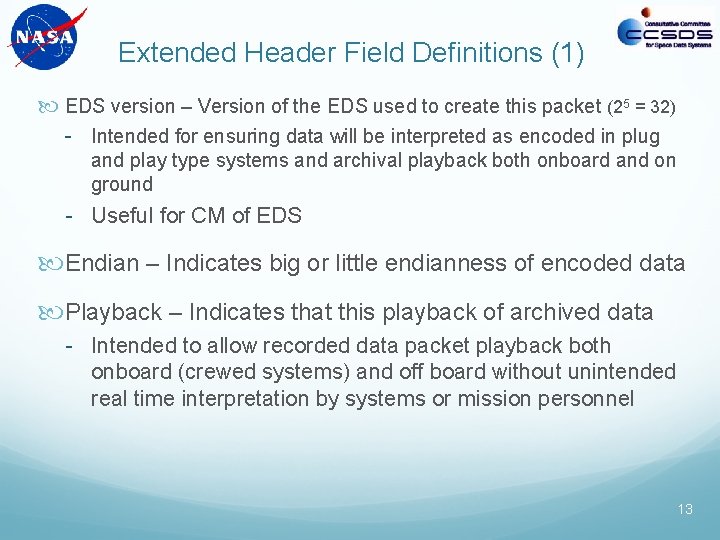 NASA

Consultative Committee
CCSDS
for Space Data Systems

Extended Header Field Definitions (1)

EDS version – Version of the EDS used to create this packet ($2^5 = 32$)

- Intended for ensuring data will be interpreted as encoded in plug and play type systems and archival playback both onboard and on ground
- Useful for CM of EDS

Endian – Indicates big or little endianness of encoded data

Playback – Indicates that this playback of archived data

- Intended to allow recorded data packet playback both onboard (crewed systems) and off board without unintended real time interpretation by systems or mission personnel

13